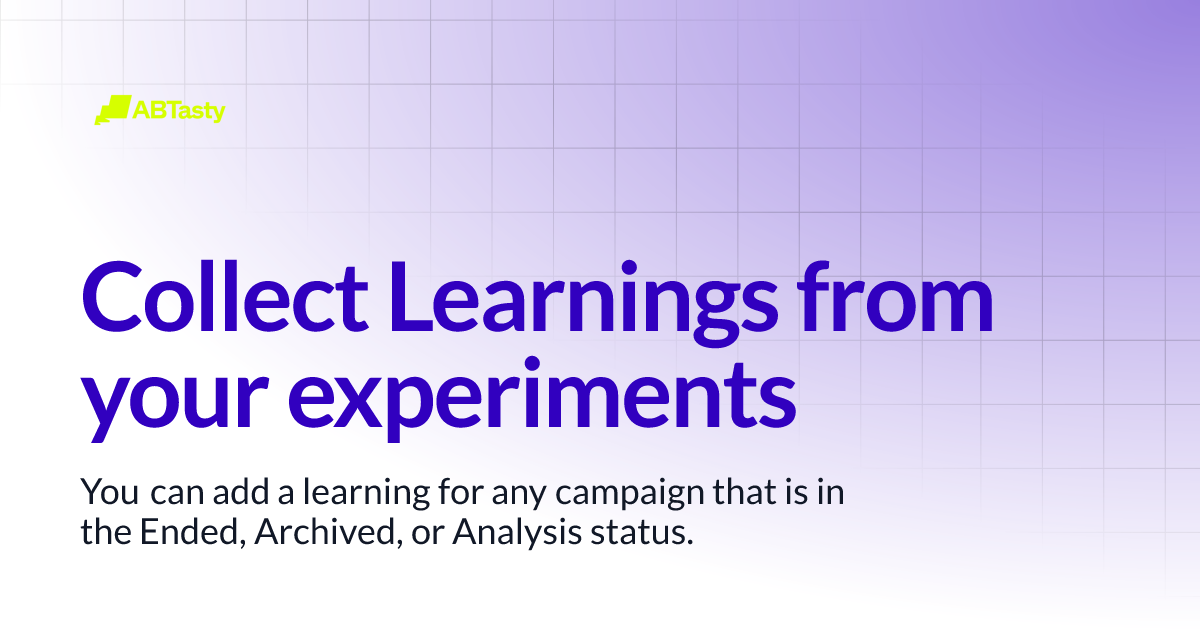 ABTasty

Collect Learnings from your experiments

You can add a learning for any campaign that is in the Ended, Archived, or Analysis status.